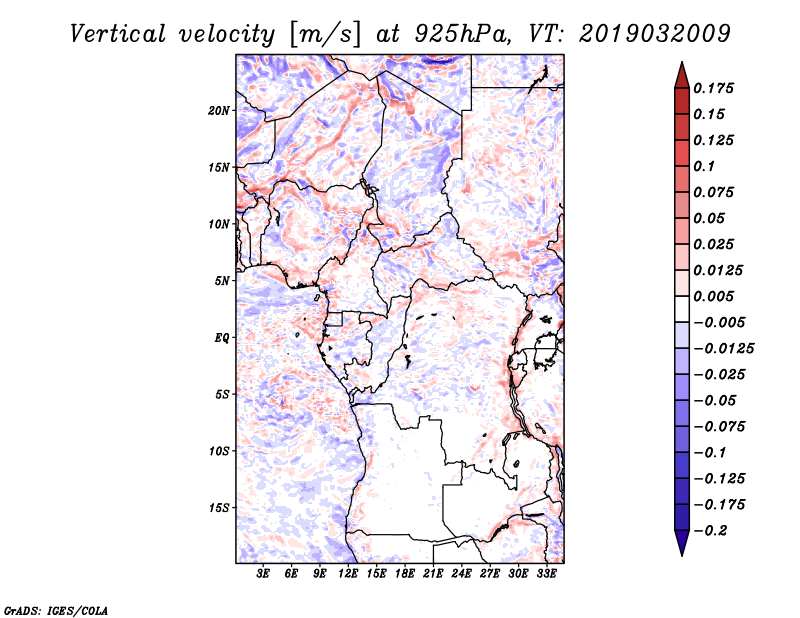 Vertical velocity [m/s] at 925hPa, VT: 2019032009

20N
15N
10N
5N
EQ
5S
10S
15S

3E 6E 9E 12E 15E 18E 21E 24E 27E 30E 33E

0.175
0.15
0.125
0.1
0.075
0.05
0.025
0.0125
0.005
−0.005
−0.0125
−0.025
−0.05
−0.075
−0.1
−0.125
−0.175
−0.2

GrADS: IGES/COLA